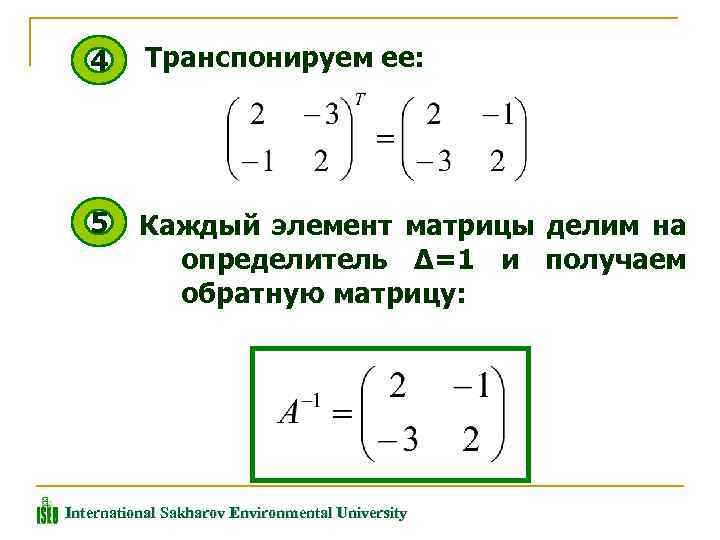 4 Транспонируем ее:

$\begin{pmatrix} 2 & -3 \\ -1 & 2 \end{pmatrix}^T = \begin{pmatrix} 2 & -1 \\ -3 & 2 \end{pmatrix}$

5 Каждый элемент матрицы делим на определитель Δ=1 и получаем обратную матрицу:

$A^{-1} = \begin{pmatrix} 2 & -1 \\ -3 & 2 \end{pmatrix}$

ISEU International Sakharov Environmental University